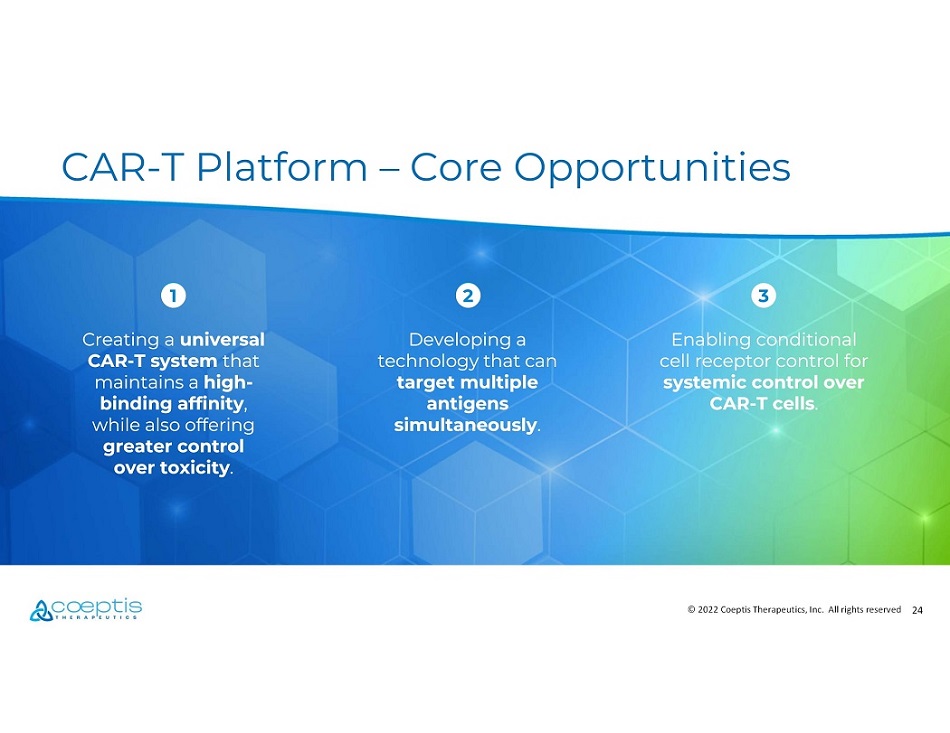 CAR-T Platform – Core Opportunities

1

Creating a universal CAR-T system that maintains a high-binding affinity, while also offering greater control over toxicity.

2

Developing a technology that can target multiple antigens simultaneously.

3

Enabling conditional cell receptor control for systemic control over CAR-T cells.

coeptis THERAPEUTICS

© 2022 Coeptis Therapeutics, Inc. All rights reserved 24